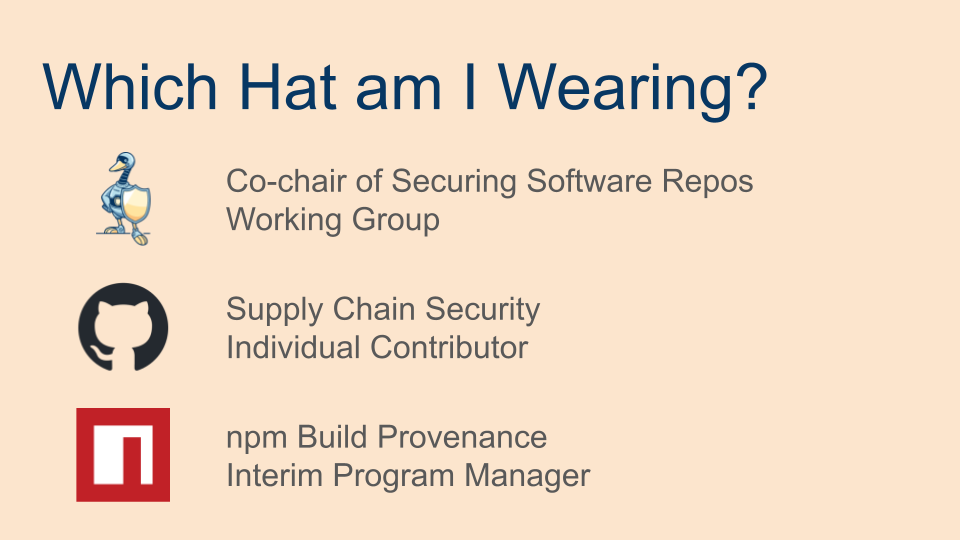 Which Hat am I Wearing?

Co-chair of Securing Software Repos Working Group

Supply Chain Security Individual Contributor

npm Build Provenance Interim Program Manager